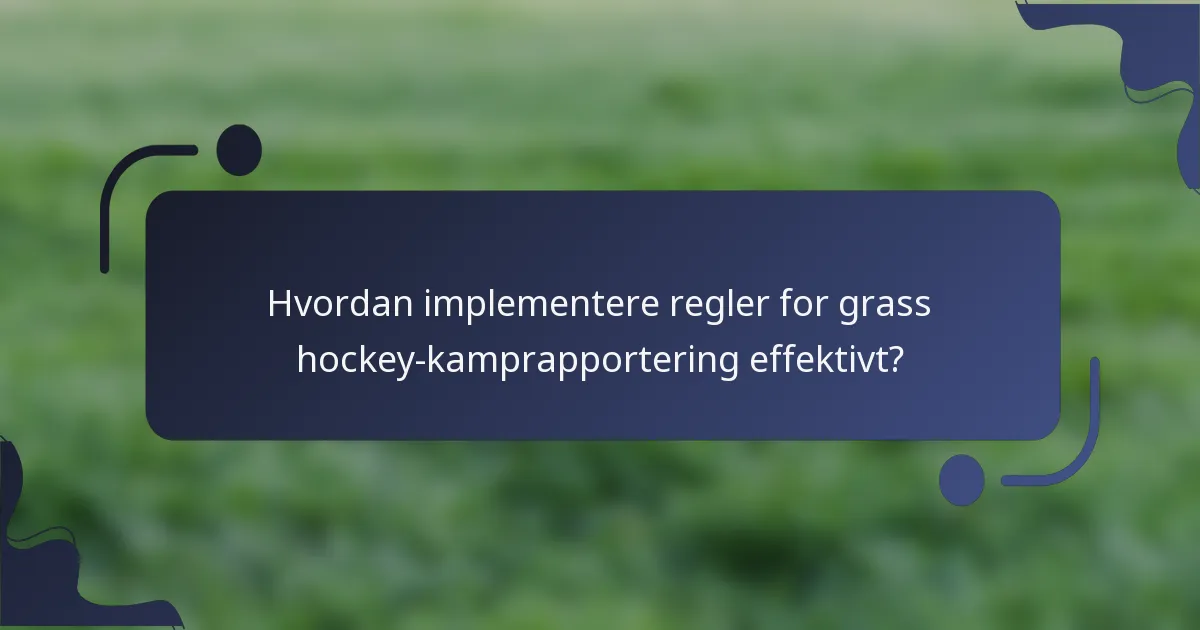 Hvordan implementere regler for grass hockey-kamprapportering effektivt?